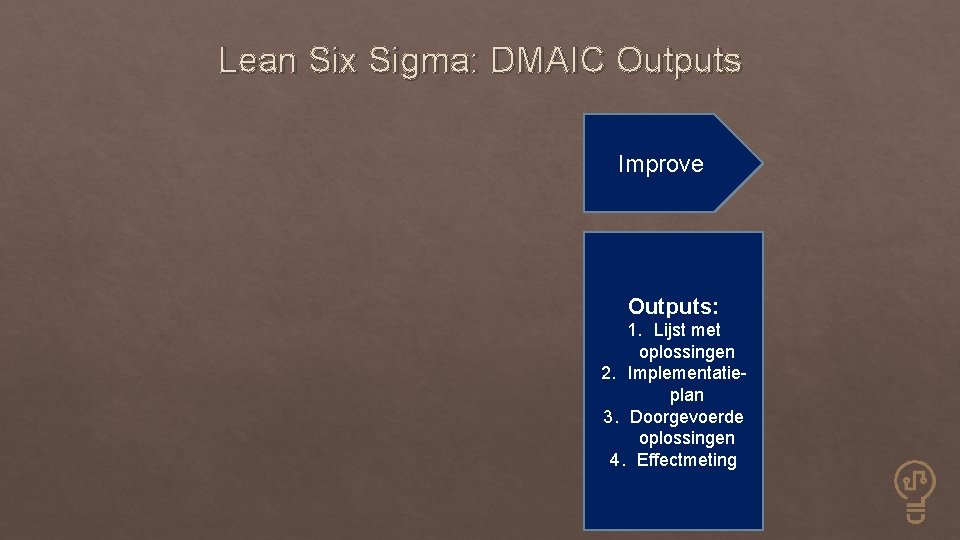 Lean Six Sigma: DMAIC Outputs

Improve

Outputs:
1. Lijst met oplossingen
2. Implementatieplan
3. Doorgevoerde oplossingen
4. Effectmeting